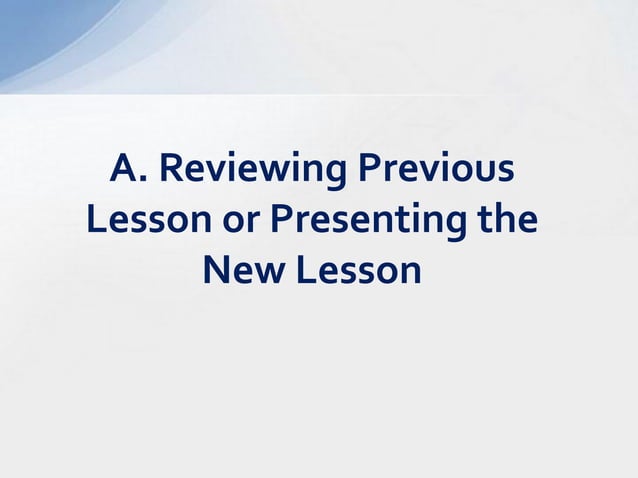 A. Reviewing Previous Lesson or Presenting the New Lesson